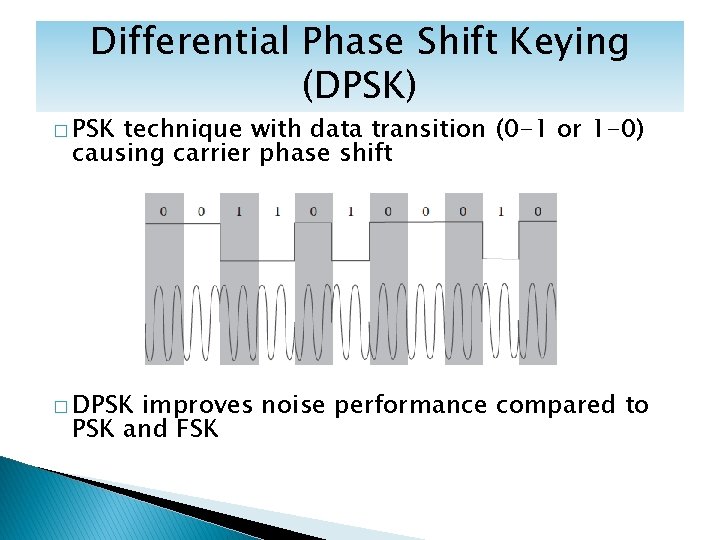 Differential Phase Shift Keying (DPSK)

□ PSK technique with data transition (0-1 or 1-0) causing carrier phase shift

0 0 1 1 0 1 0 0 0 1 0

□ DPSK improves noise performance compared to PSK and FSK